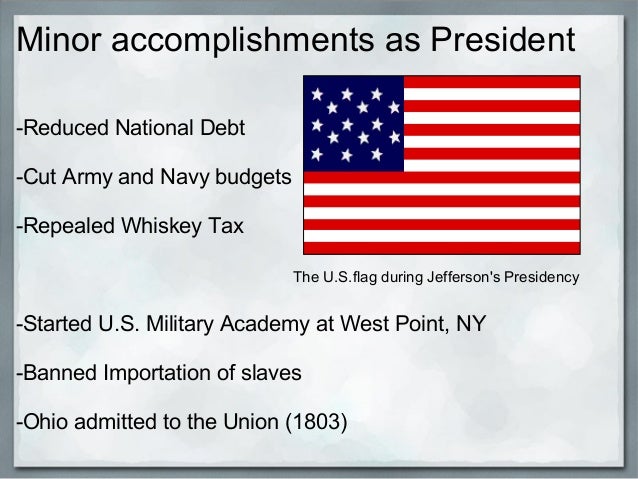 Minor accomplishments as President

-Reduced National Debt

-Cut Army and Navy budgets

-Repealed Whiskey Tax

The U.S.flag during Jefferson's Presidency

-Started U.S. Military Academy at West Point, NY

-Banned Importation of slaves

-Ohio admitted to the Union (1803)